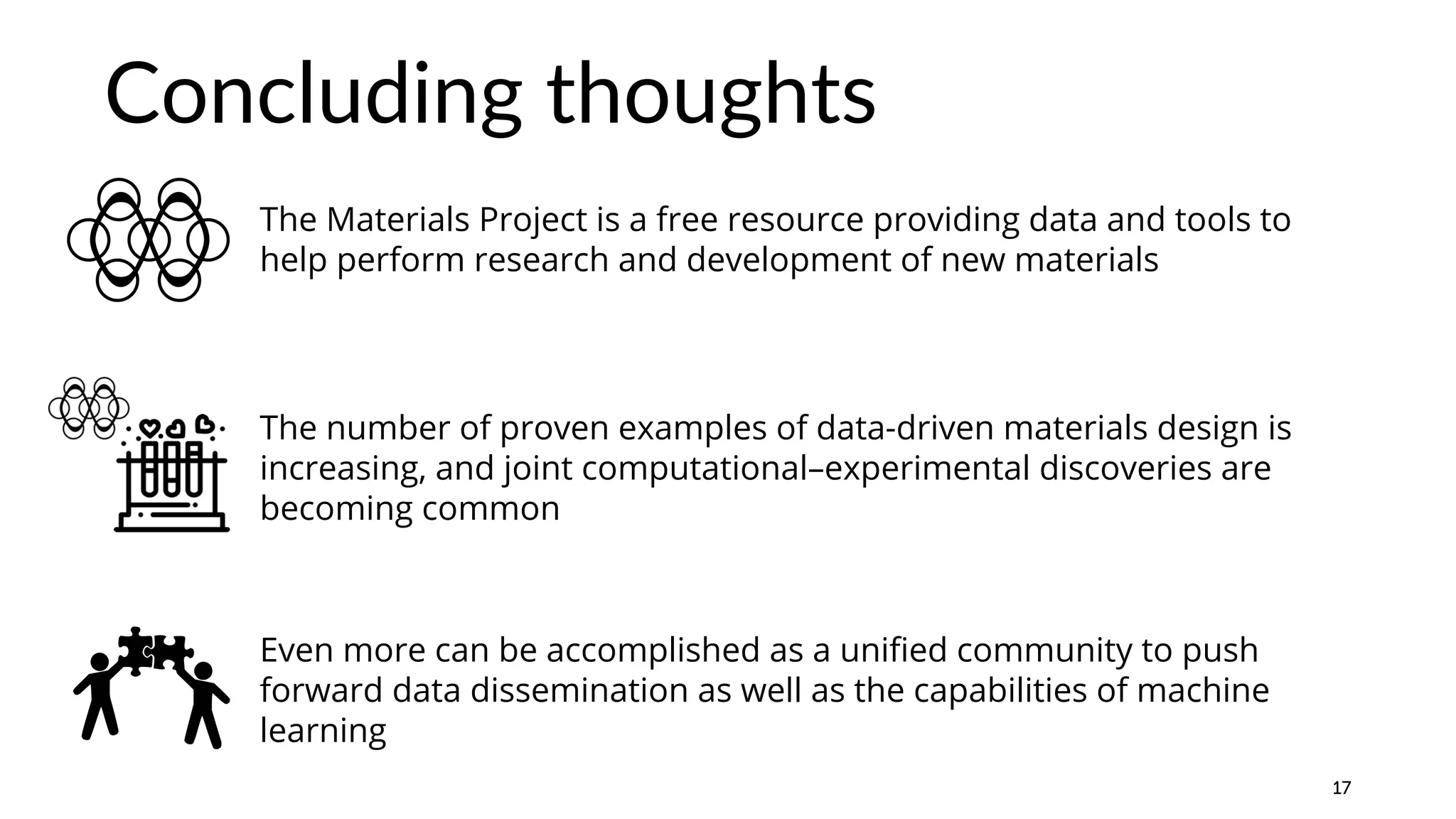 Concluding thoughts

The Materials Project is a free resource providing data and tools to help perform research and development of new materials

The number of proven examples of data-driven materials design is increasing, and joint computational–experimental discoveries are becoming common

Even more can be accomplished as a unified community to push forward data dissemination as well as the capabilities of machine learning

17